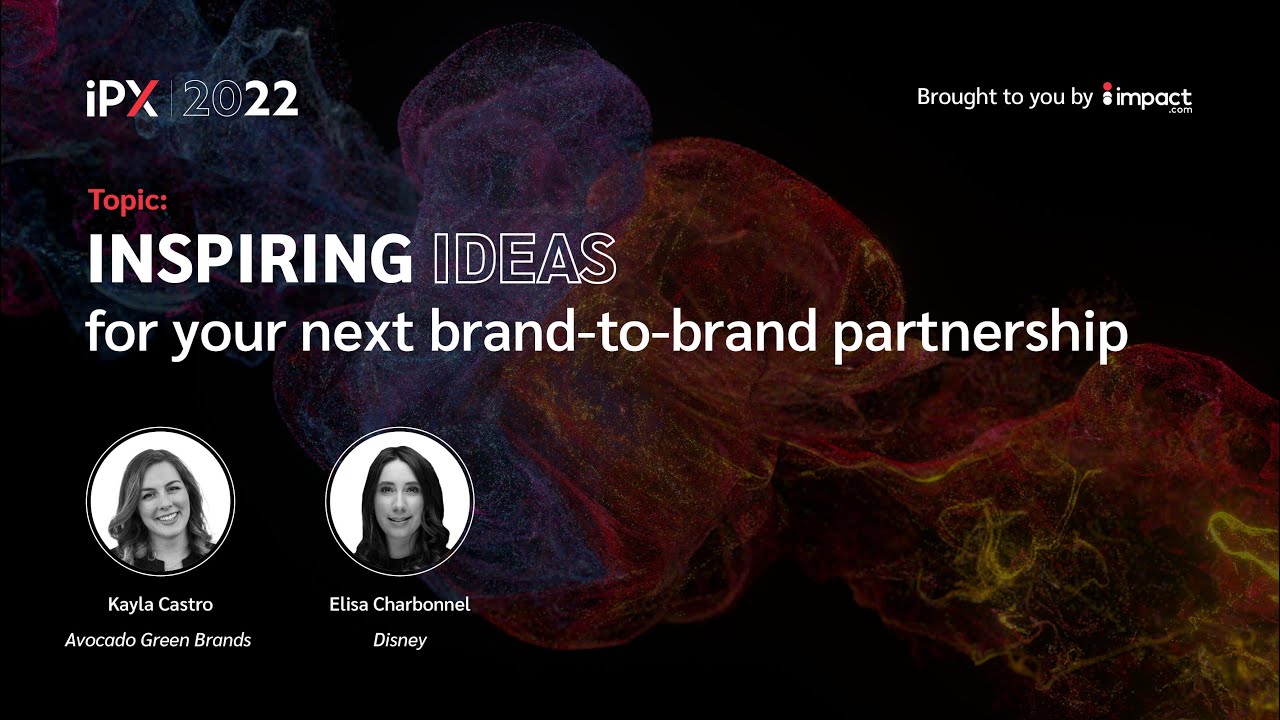 iPX | 2022

Brought to you by impact.com

Topic:

INSPIRING IDEAS for your next brand-to-brand partnership

Kayla Castro
Avocado Green Brands

Elisa Charbonnel
Disney